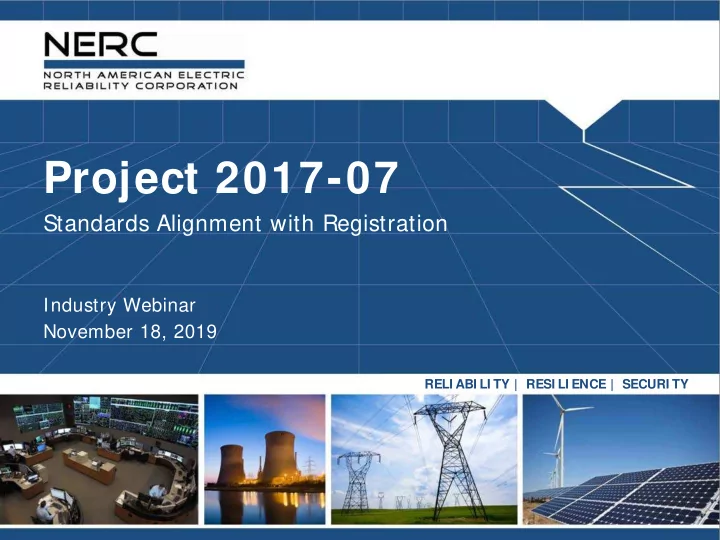 NERC
NORTH AMERICAN ELECTRIC RELIABILITY CORPORATION

Project 2017-07
Standards Alignment with Registration

Industry Webinar
November 18, 2019

RELIABILITY | RESILIENCE | SECURITY